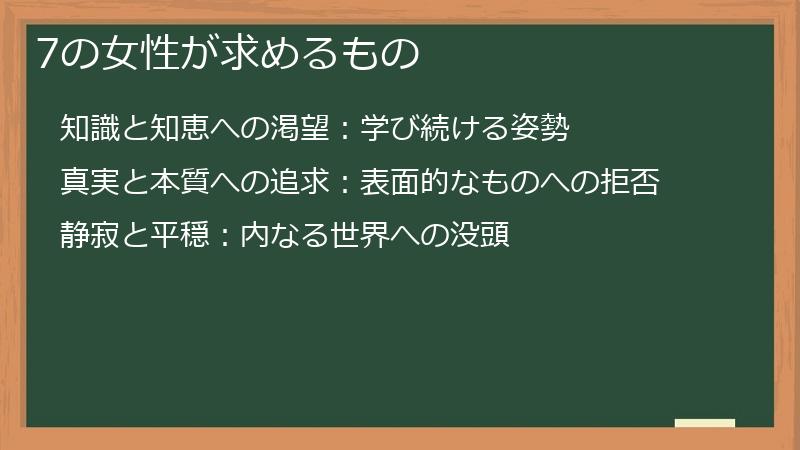 7の女性が求めるもの

知識と知恵への渇望：学び続ける姿勢

真実と本質への追求：表面的なものへの拒否

静寂と平穏：内なる世界への没頭